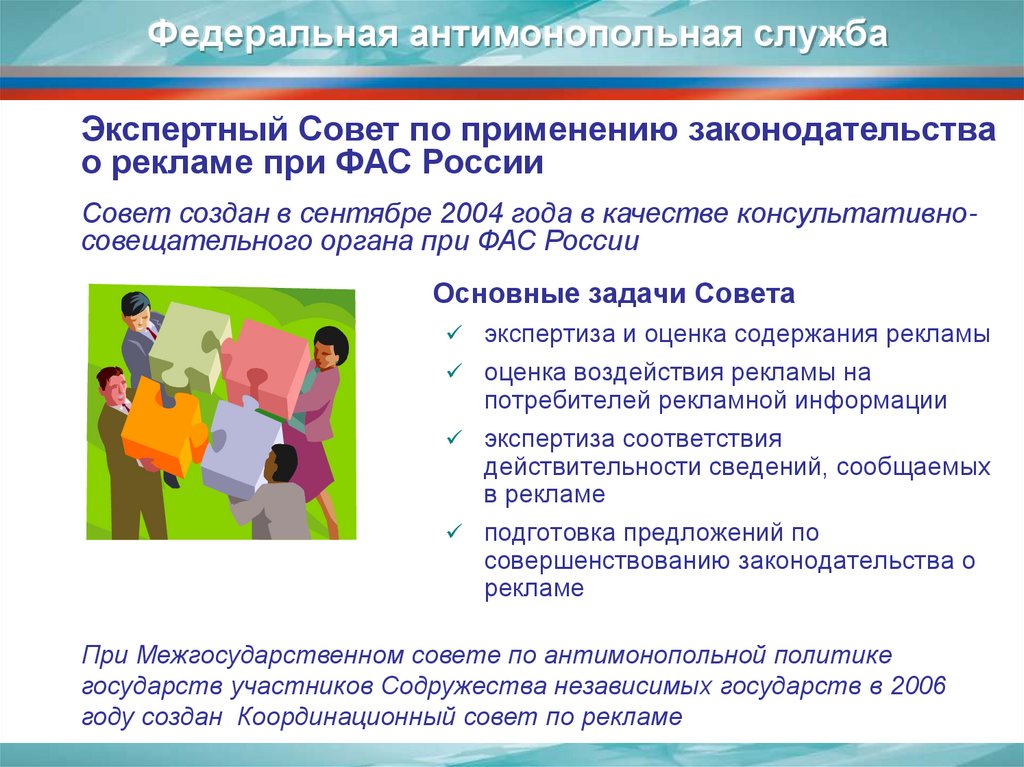 Федеральная антимонопольная служба

Экспертный Совет по применению законодательства о рекламе при ФАС России

Совет создан в сентябре 2004 года в качестве консультативно-совещательного органа при ФАС России

Основные задачи Совета

✓ экспертиза и оценка содержания рекламы

✓ оценка воздействия рекламы на потребителей рекламной информации

✓ экспертиза соответствия действительности сведений, сообщаемых в рекламе

✓ подготовка предложений по совершенствованию законодательства о рекламе

При Межгосударственном совете по антимонопольной политике государств участников Содружества независимых государств в 2006 году создан Координационный совет по рекламе